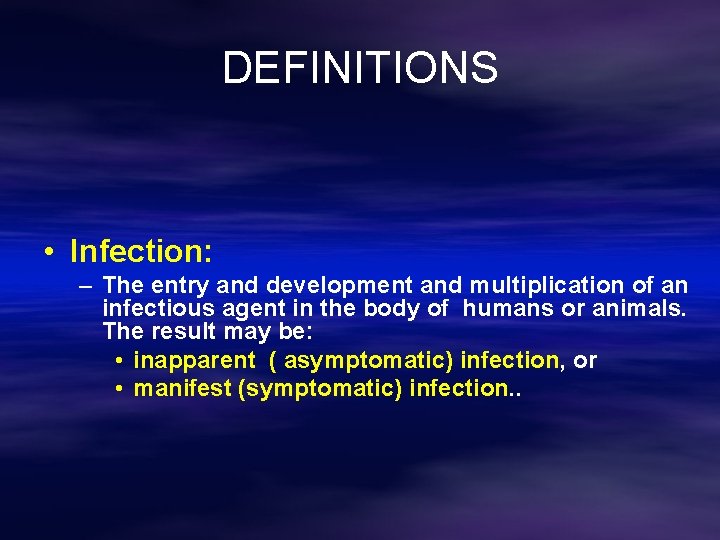 DEFINITIONS

• Infection:
– The entry and development and multiplication of an infectious agent in the body of humans or animals. The result may be:
• inapparent ( asymptomatic) infection, or
• manifest (symptomatic) infection..